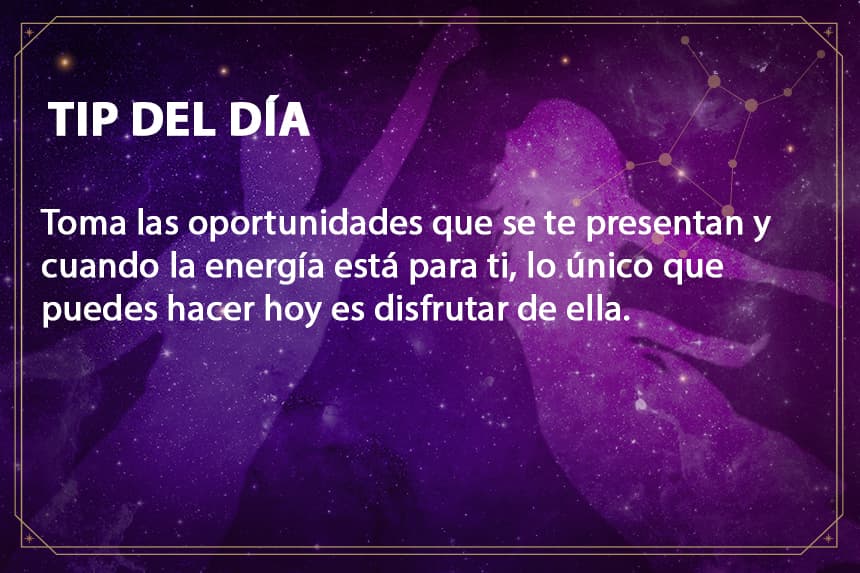 TIP DEL DÍA

Toma las oportunidades que se te presentan y cuando la energía está para ti, lo único que puedes hacer hoy es disfrutar de ella.